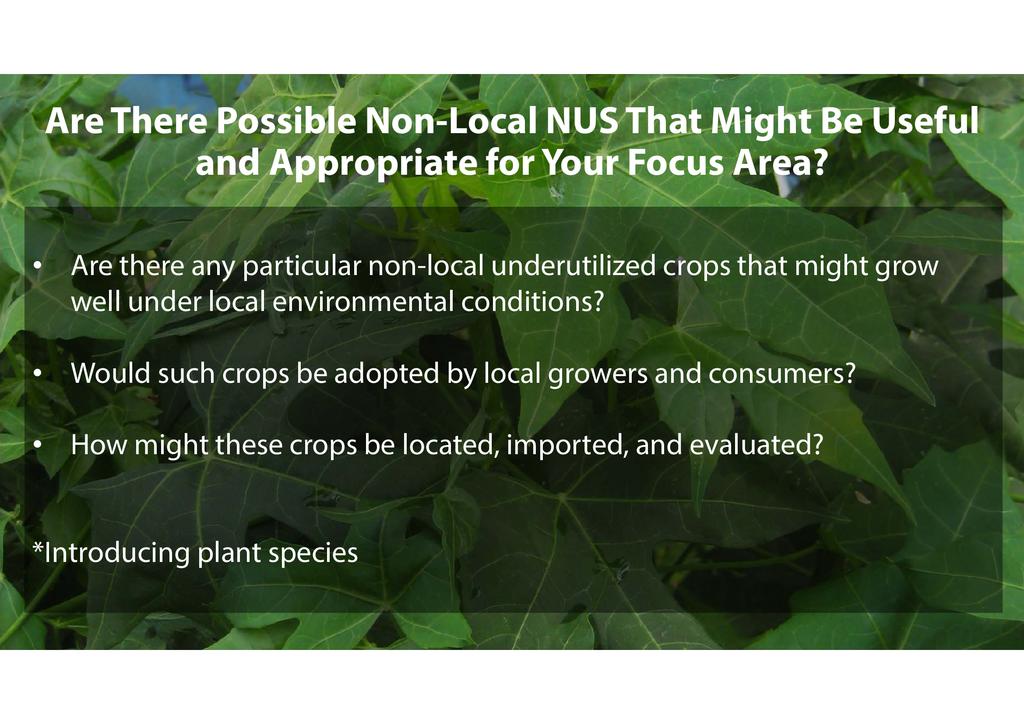 Are There Possible Non-Local NUS That Might Be Useful and Appropriate for Your Focus Area?

• Are there any particular non-local underutilized crops that might grow well under local environmental conditions?

• Would such crops be adopted by local growers and consumers?

• How might these crops be located, imported, and evaluated?

*Introducing plant species